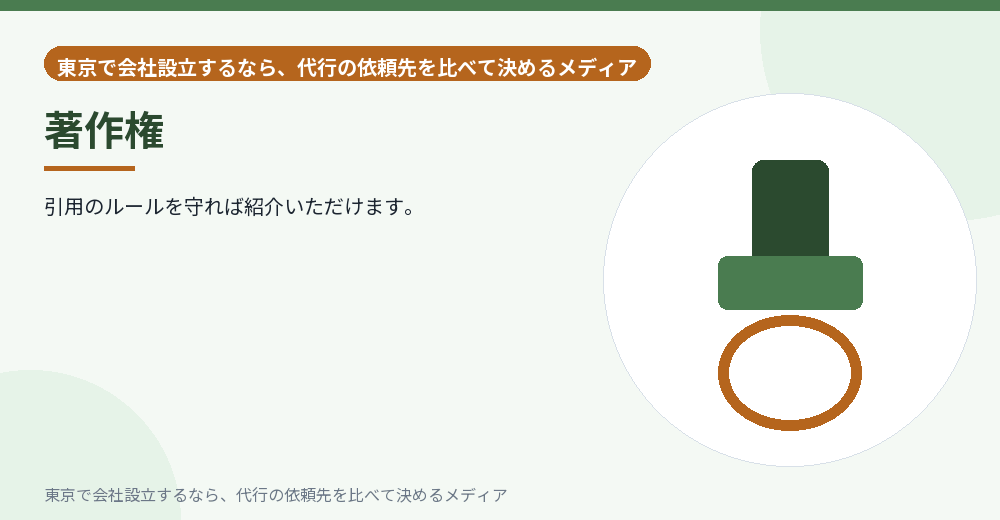 東京で会社設立するなら、代行の依頼先を比べて決めるメディア

著作権

引用のルールを守れば紹介いただけます。

東京で会社設立するなら、代行の依頼先を比べて決めるメディア